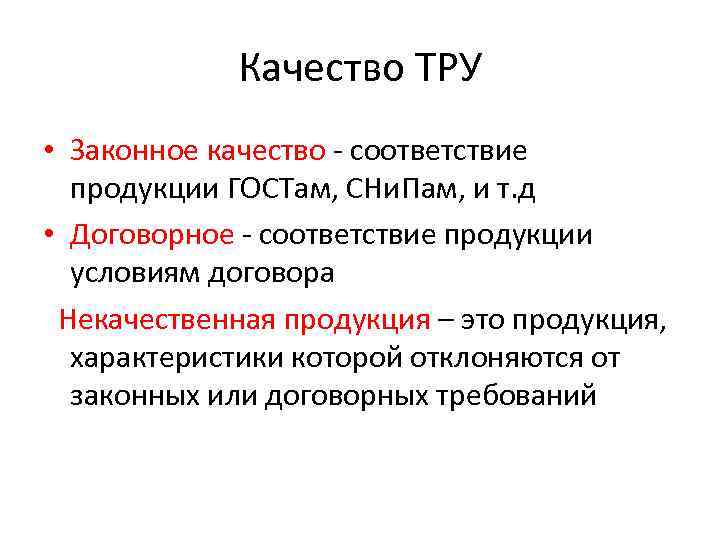 Качество ТРУ

• Законное качество - соответствие продукции ГОСТам, СНиПам, и т.д
• Договорное - соответствие продукции условиям договора

Некачественная продукция – это продукция, характеристики которой отклоняются от законных или договорных требований